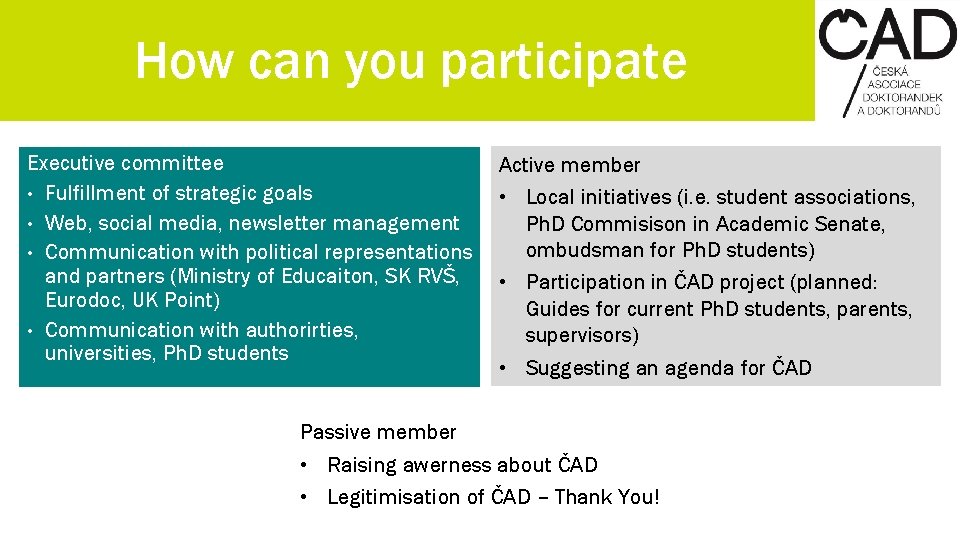 How can you participate

ČAD
ČESKÁ ASOCIACE DOKTORANDEK A DOKTORANDŮ

Executive committee
• Fulfillment of strategic goals
• Web, social media, newsletter management
• Communication with political representations and partners (Ministry of Educaiton, SK RVŠ, Eurodoc, UK Point)
• Communication with authorirties, universities, PhD students

Active member
• Local initiatives (i.e. student associations, PhD Commisison in Academic Senate, ombudsman for PhD students)
• Participation in ČAD project (planned: Guides for current PhD students, parents, supervisors)
• Suggesting an agenda for ČAD

Passive member
• Raising awerness about ČAD
• Legitimisation of ČAD – Thank You!